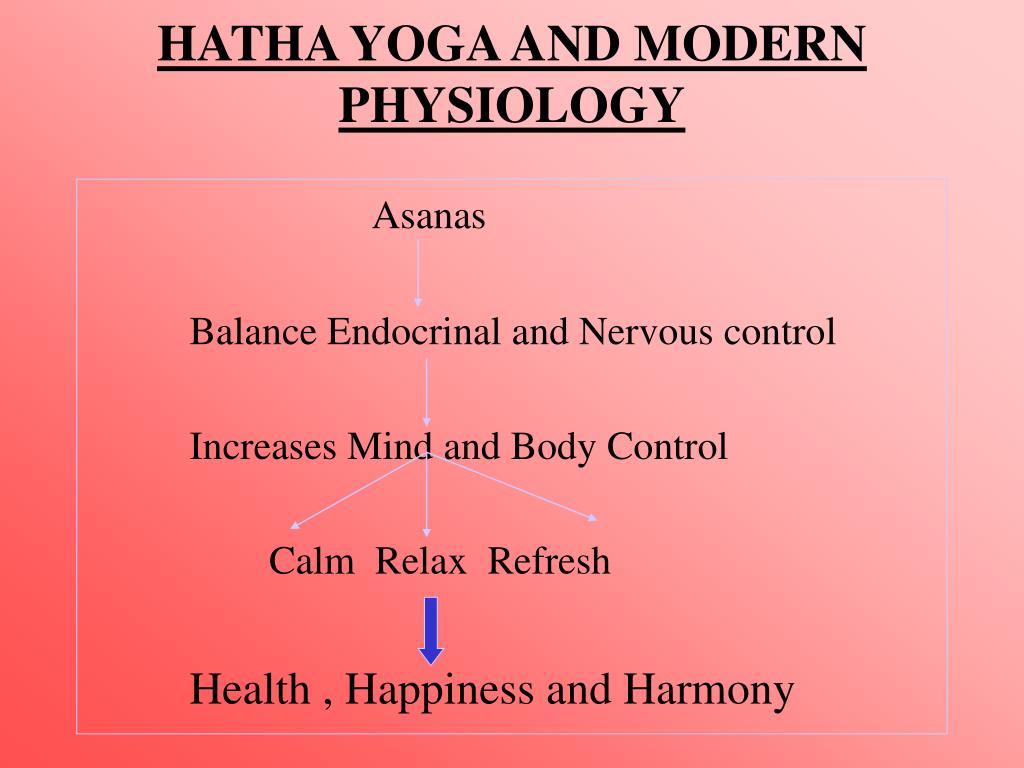 HATHA YOGA AND MODERN PHYSIOLOGY

Asanas

Balance Endocrinal and Nervous control

Increases Mind and Body Control

Calm Relax Refresh

Health , Happiness and Harmony